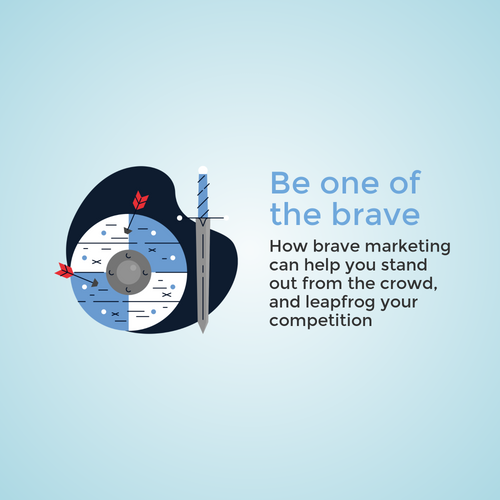 Be one of the brave

How brave marketing can help you stand out from the crowd, and leapfrog your competition